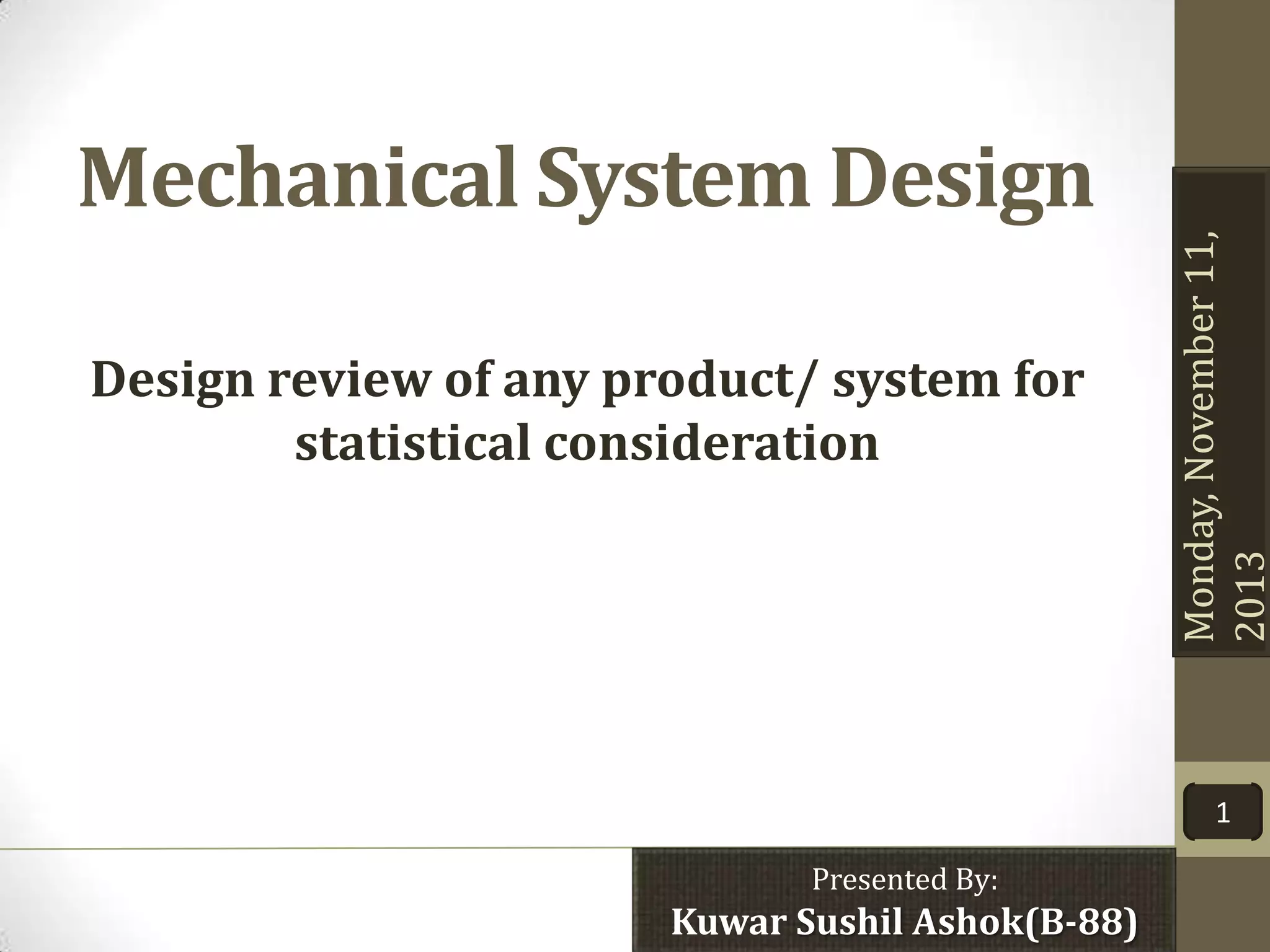 Mechanical System Design

Design review of any product/ system for statistical consideration

Monday, November 11, 2013

1

Presented By:
Kuwar Sushil Ashok(B-88)